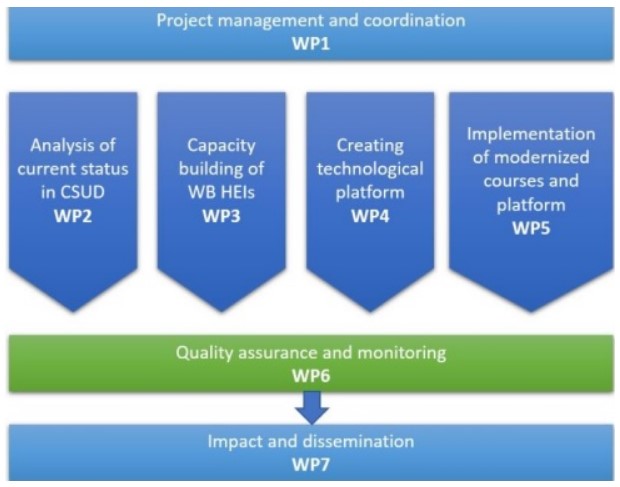 Project management and coordination
WP1

Analysis of current status in CSUD
WP2

Capacity building of WB HEIs
WP3

Creating technological platform
WP4

Implementation of modernized courses and platform
WP5

Quality assurance and monitoring
WP6

Impact and dissemination
WP7